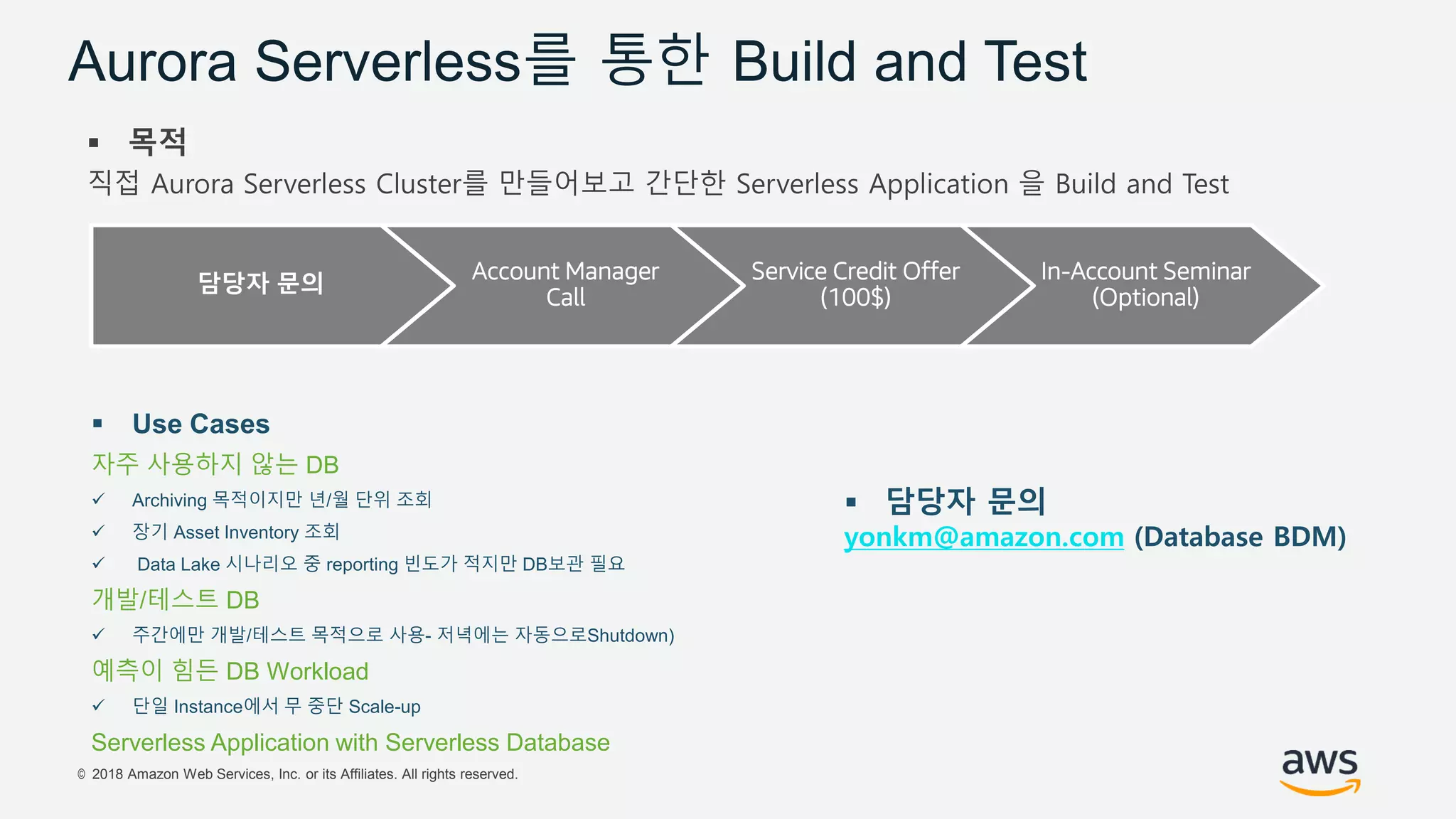 Aurora Serverless를 통한 Build and Test

▪ 목적

직접 Aurora Serverless Cluster를 만들어보고 간단한 Serverless Application 을 Build and Test

담당자 문의

Account Manager Call

Service Credit Offer (100$)

In-Account Seminar (Optional)

▪ Use Cases

자주 사용하지 않는 DB

✓ Archiving 목적이지만 년/월 단위 조회

✓ 장기 Asset Inventory 조회

✓ Data Lake 시나리오 중 reporting 빈도가 적지만 DB보관 필요

개발/테스트 DB

✓ 주간에만 개발/테스트 목적으로 사용- 저녁에는 자동으로Shutdown)

예측이 힘든 DB Workload

✓ 단일 Instance에서 무 중단 Scale-up

Serverless Application with Serverless Database

▪ 담당자 문의

yonkm@amazon.com (Database BDM)

© 2018 Amazon Web Services, Inc. or its Affiliates. All rights reserved.

aws